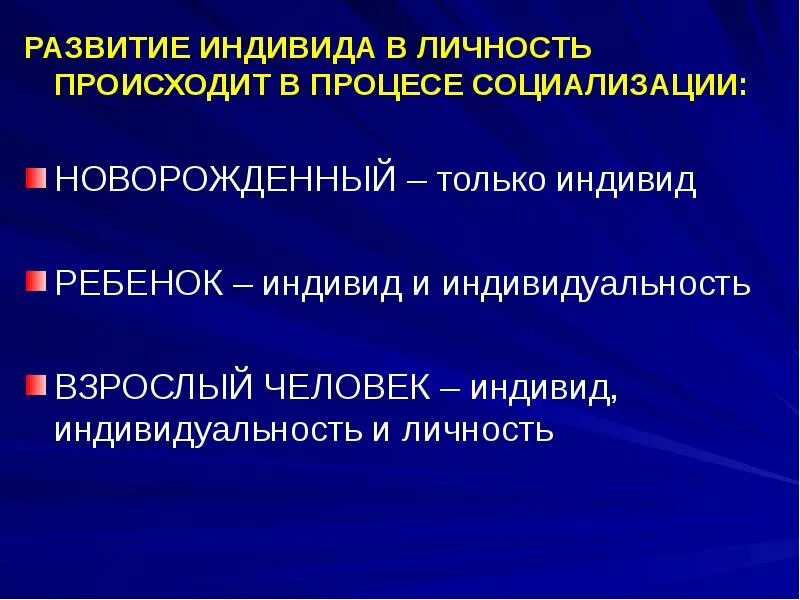 РАЗВИТИЕ ИНДИВИДА В ЛИЧНОСТЬ ПРОИСХОДИТ В ПРОЦЕСЕ СОЦИАЛИЗАЦИИ:

НОВОРОЖДЕННЫЙ – только индивид

РЕБЕНОК – индивид и индивидуальность

ВЗРОСЛЫЙ ЧЕЛОВЕК – индивид, индивидуальность и личность